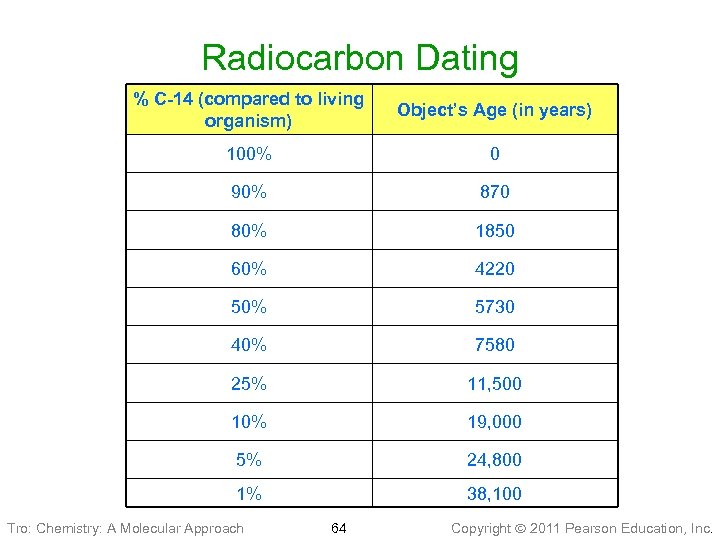 Radiocarbon Dating

| % C-14 (compared to living organism) | Object's Age (in years) |
|---|---|
| 100% | 0 |
| 90% | 870 |
| 80% | 1850 |
| 60% | 4220 |
| 50% | 5730 |
| 40% | 7580 |
| 25% | 11,500 |
| 10% | 19,000 |
| 5% | 24,800 |
| 1% | 38,100 |

Tro: Chemistry: A Molecular Approach 64 Copyright © 2011 Pearson Education, Inc.